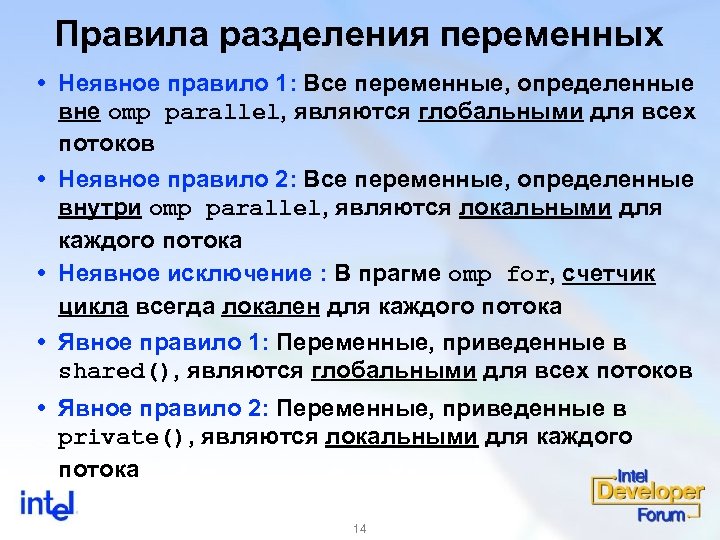 Правила разделения переменных

• Неявное правило 1: Все переменные, определенные вне omp parallel, являются глобальными для всех потоков

• Неявное правило 2: Все переменные, определенные внутри omp parallel, являются локальными для каждого потока

• Неявное исключение : В прагме omp for, счетчик цикла всегда локален для каждого потока

• Явное правило 1: Переменные, приведенные в shared(), являются глобальными для всех потоков

• Явное правило 2: Переменные, приведенные в private(), являются локальными для каждого потока

intel

14

Intel Developer Forum